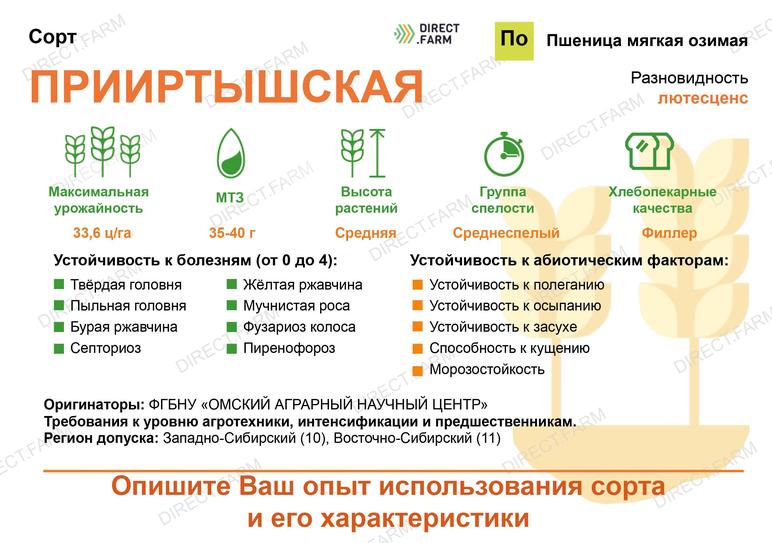 Сорт

DIRECT .FARM

По

Пшеница мягкая озимая

ПРИИРТЫШСКАЯ

Разновидность
лютесценс

Максимальная урожайность
33,6 ц/га

МТЗ
35-40 г

Высота растений
Средняя

Группа спелости
Среднеспелый

Хлебопекарные качества
Филлер

Устойчивость к болезням (от 0 до 4):
Твёрдая головня
Пыльная головня
Бурая ржавчина
Септориоз
Жёлтая ржавчина
Мучнистая роса
Фузариоз колоса
Пиренофороз

Устойчивость к абиотическим факторам:
Устойчивость к полеганию
Устойчивость к осыпанию
Устойчивость к засухе
Способность к кущению
Морозостойкость

Оригинаторы: ФГБНУ «ОМСКИЙ АГРАРНЫЙ НАУЧНЫЙ ЦЕНТР»
Требования к уровню агротехники, интенсификации и предшественникам.
Регион допуска: Западно-Сибирский (10), Восточно-Сибирский (11)

Опишите Ваш опыт использования сорта и его характеристики

DIRECT.FARM